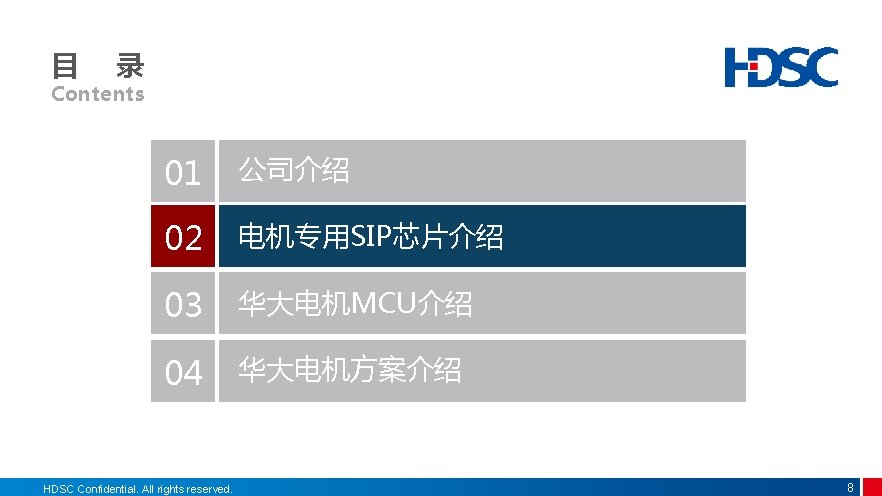 目 录
Contents

HDSC

01 公司介绍

02 电机专用SIP芯片介绍

03 华大电机MCU介绍

04 华大电机方案介绍

HDSC Confidential. All rights reserved.

8